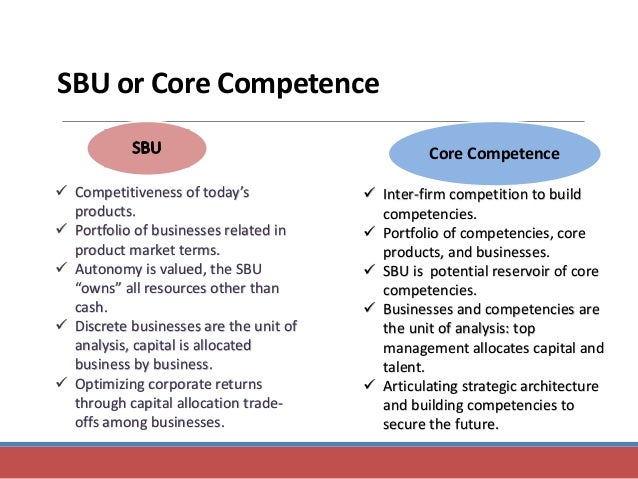 SBU or Core Competence

SBU

✓ Competitiveness of today's products.
✓ Portfolio of businesses related in product market terms.
✓ Autonomy is valued, the SBU "owns" all resources other than cash.
✓ Discrete businesses are the unit of analysis, capital is allocated business by business.
✓ Optimizing corporate returns through capital allocation trade-offs among businesses.

Core Competence

✓ Inter-firm competition to build competencies.
✓ Portfolio of competencies, core products, and businesses.
✓ SBU is potential reservoir of core competencies.
✓ Businesses and competencies are the unit of analysis: top management allocates capital and talent.
✓ Articulating strategic architecture and building competencies to secure the future.